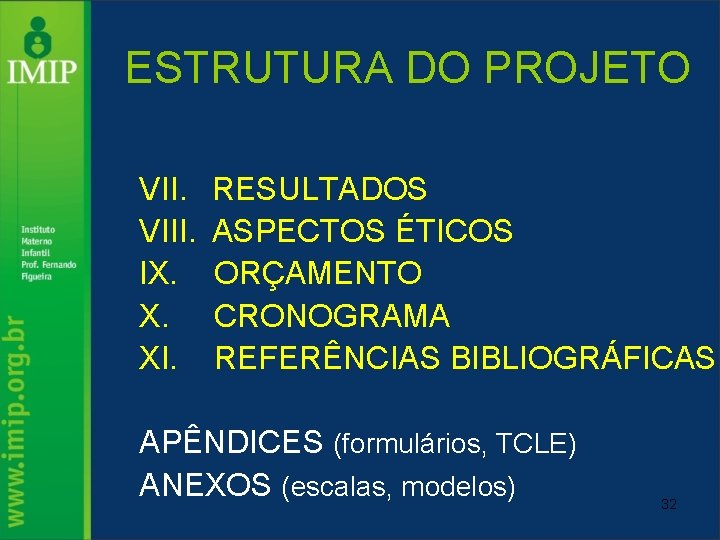 IMIP

Instituto Materno Infantil Prof. Fernando Figueira

www.imip.org.br

ESTRUTURA DO PROJETO

VII. RESULTADOS
VIII. ASPECTOS ÉTICOS
IX. ORÇAMENTO
X. CRONOGRAMA
XI. REFERÊNCIAS BIBLIOGRÁFICAS

APÊNDICES (formulários, TCLE)
ANEXOS (escalas, modelos)

32